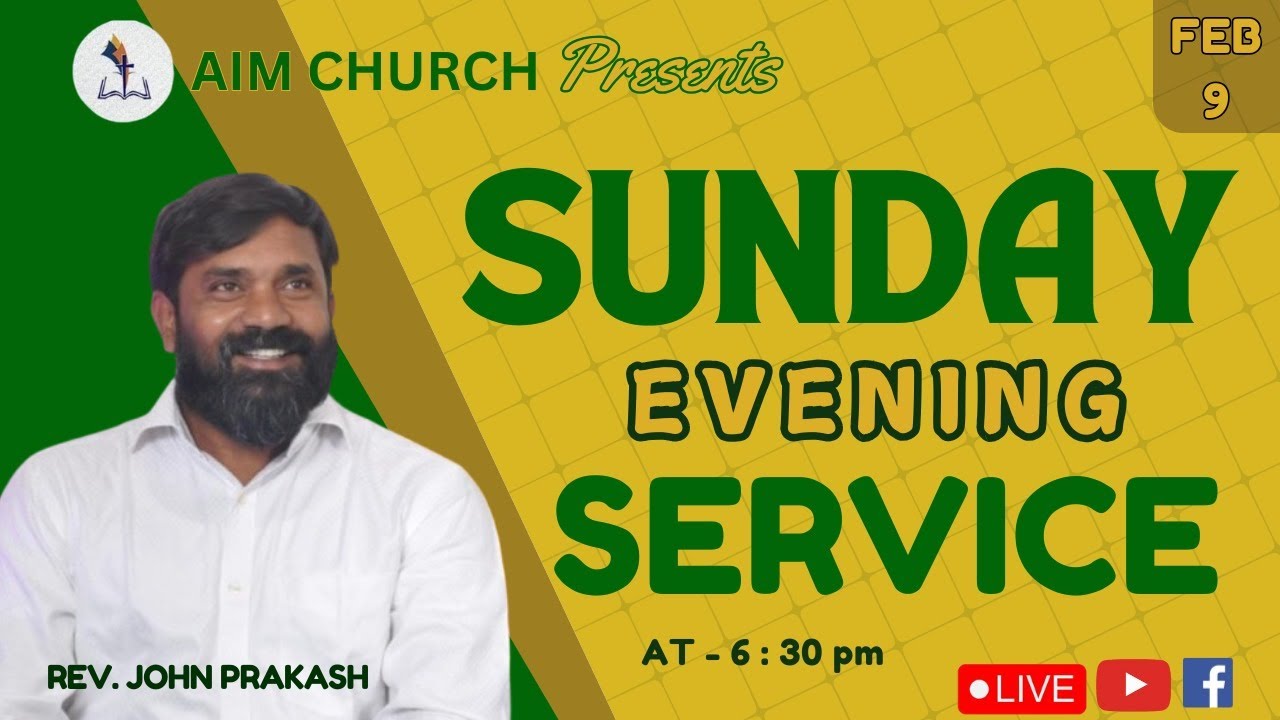 AIM CHURCH Presents

FEB 9

SUNDAY EVENING SERVICE

AT - 6 : 30 pm

REV. JOHN PRAKASH

LIVE